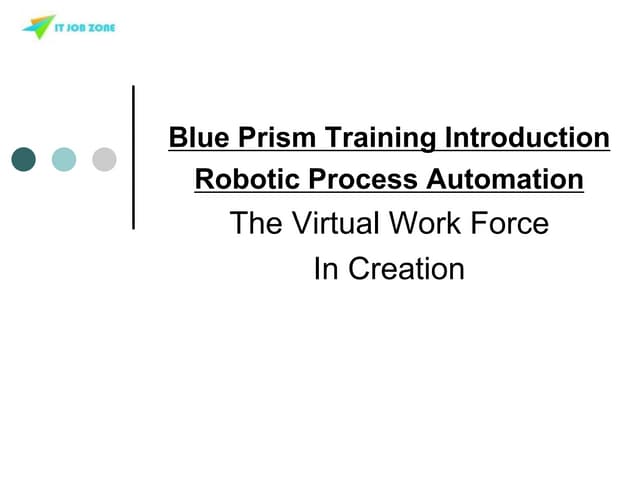 IT JOB ZONE

Blue Prism Training Introduction
Robotic Process Automation
The Virtual Work Force
In Creation